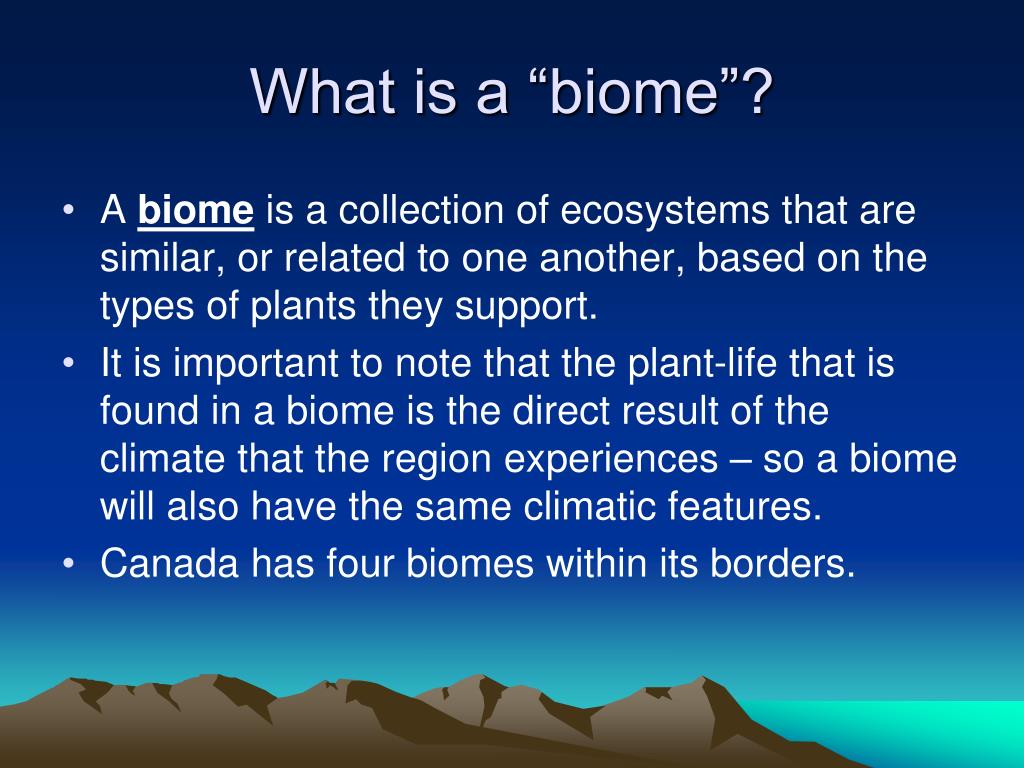 What is a “biome”?

• A biome is a collection of ecosystems that are similar, or related to one another, based on the types of plants they support.
• It is important to note that the plant-life that is found in a biome is the direct result of the climate that the region experiences – so a biome will also have the same climatic features.
• Canada has four biomes within its borders.